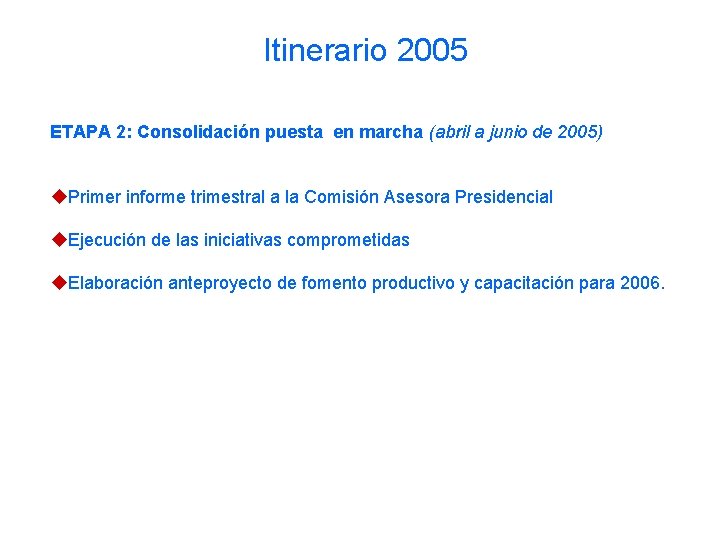 Itinerario 2005

ETAPA 2: Consolidación puesta en marcha (abril a junio de 2005)

◆Primer informe trimestral a la Comisión Asesora Presidencial

◆Ejecución de las iniciativas comprometidas

◆Elaboración anteproyecto de fomento productivo y capacitación para 2006.